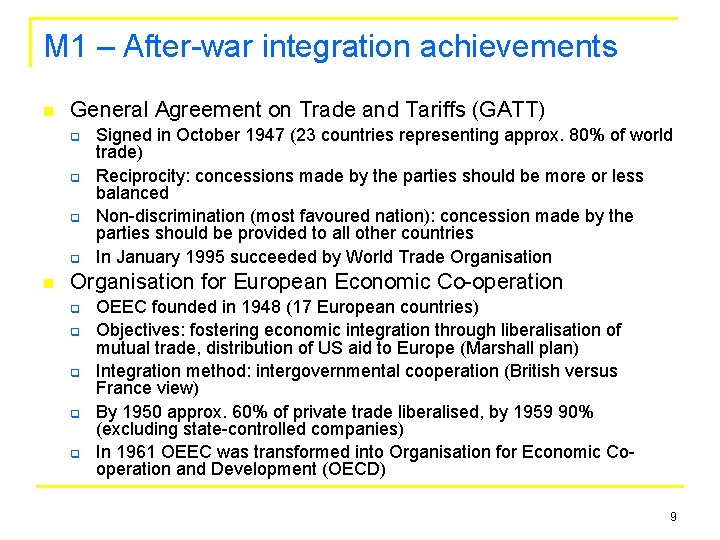 M1 – After-war integration achievements

General Agreement on Trade and Tariffs (GATT)

Signed in October 1947 (23 countries representing approx. 80% of world trade)

Reciprocity: concessions made by the parties should be more or less balanced

Non-discrimination (most favoured nation): concession made by the parties should be provided to all other countries

In January 1995 succeeded by World Trade Organisation

Organisation for European Economic Co-operation

OEEC founded in 1948 (17 European countries)

Objectives: fostering economic integration through liberalisation of mutual trade, distribution of US aid to Europe (Marshall plan)

Integration method: intergovernmental cooperation (British versus France view)

By 1950 approx. 60% of private trade liberalised, by 1959 90% (excluding state-controlled companies)

In 1961 OEEC was transformed into Organisation for Economic Co-operation and Development (OECD)

9